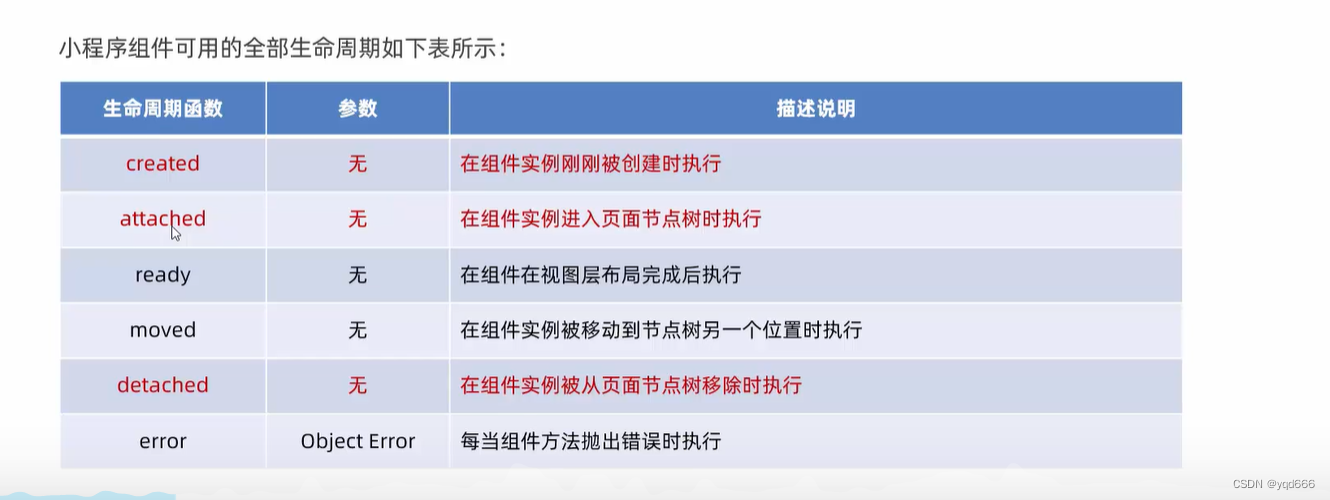 小程序组件可用的全部生命周期如下表所示：

| 生命周期函数 | 参数 | 描述说明 |
|---|---|---|
| created | 无 | 在组件实例刚刚被创建时执行 |
| attached | 无 | 在组件实例进入页面节点树时执行 |
| ready | 无 | 在组件在视图层布局完成后执行 |
| moved | 无 | 在组件实例被移动到节点树另一个位置时执行 |
| detached | 无 | 在组件实例被从页面节点树移除时执行 |
| error | Object Error | 每当组件方法抛出错误时执行 |

CSDN @yqd666